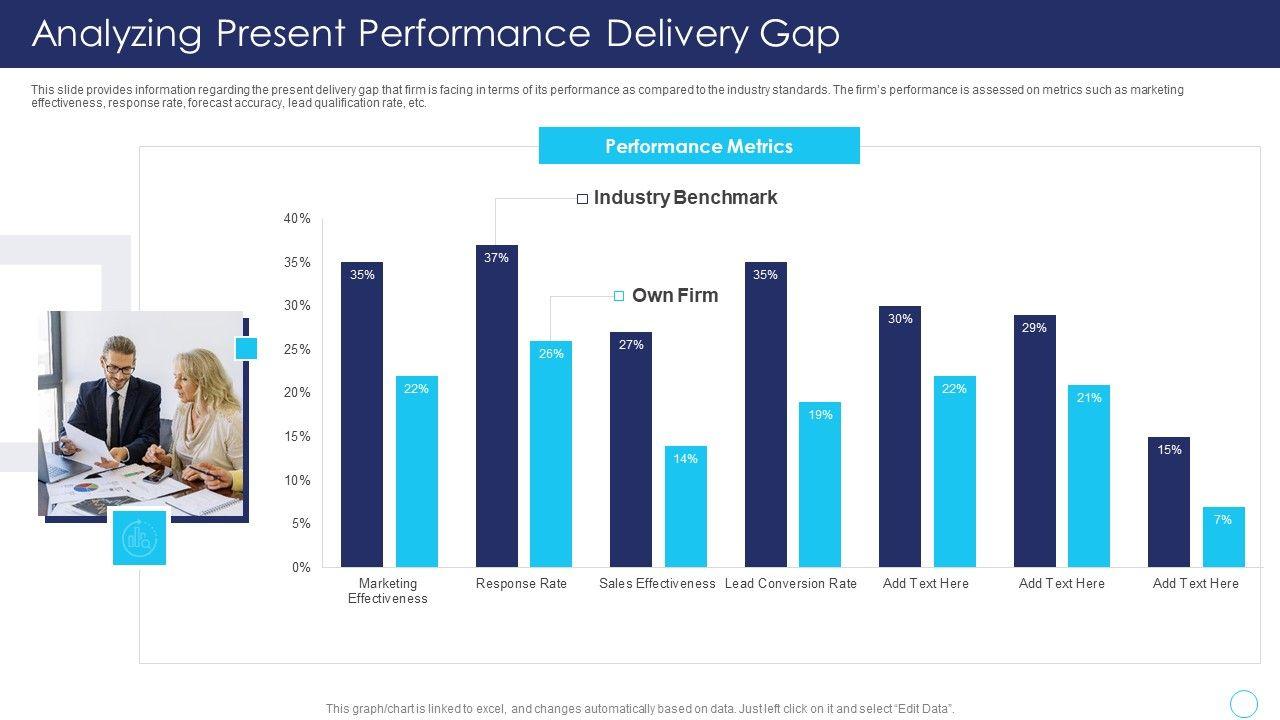 Analyzing Present Performance Delivery Gap

This slide provides information regarding the present delivery gap that firm is facing in terms of its performance as compared to the industry standards. The firm's performance is assessed on metrics such as marketing effectiveness, response rate, forecast accuracy, lead qualification rate, etc.

Performance Metrics

Industry Benchmark

Own Firm

40%
35%
30%
25%
20%
15%
10%
5%
0%

35%
22%
37%
26%
27%
14%
35%
19%
30%
22%
29%
21%
15%
7%

Marketing Effectiveness
Response Rate
Sales Effectiveness
Lead Conversion Rate
Add Text Here
Add Text Here
Add Text Here

This graph/chart is linked to excel, and changes automatically based on data. Just left click on it and select "Edit Data".